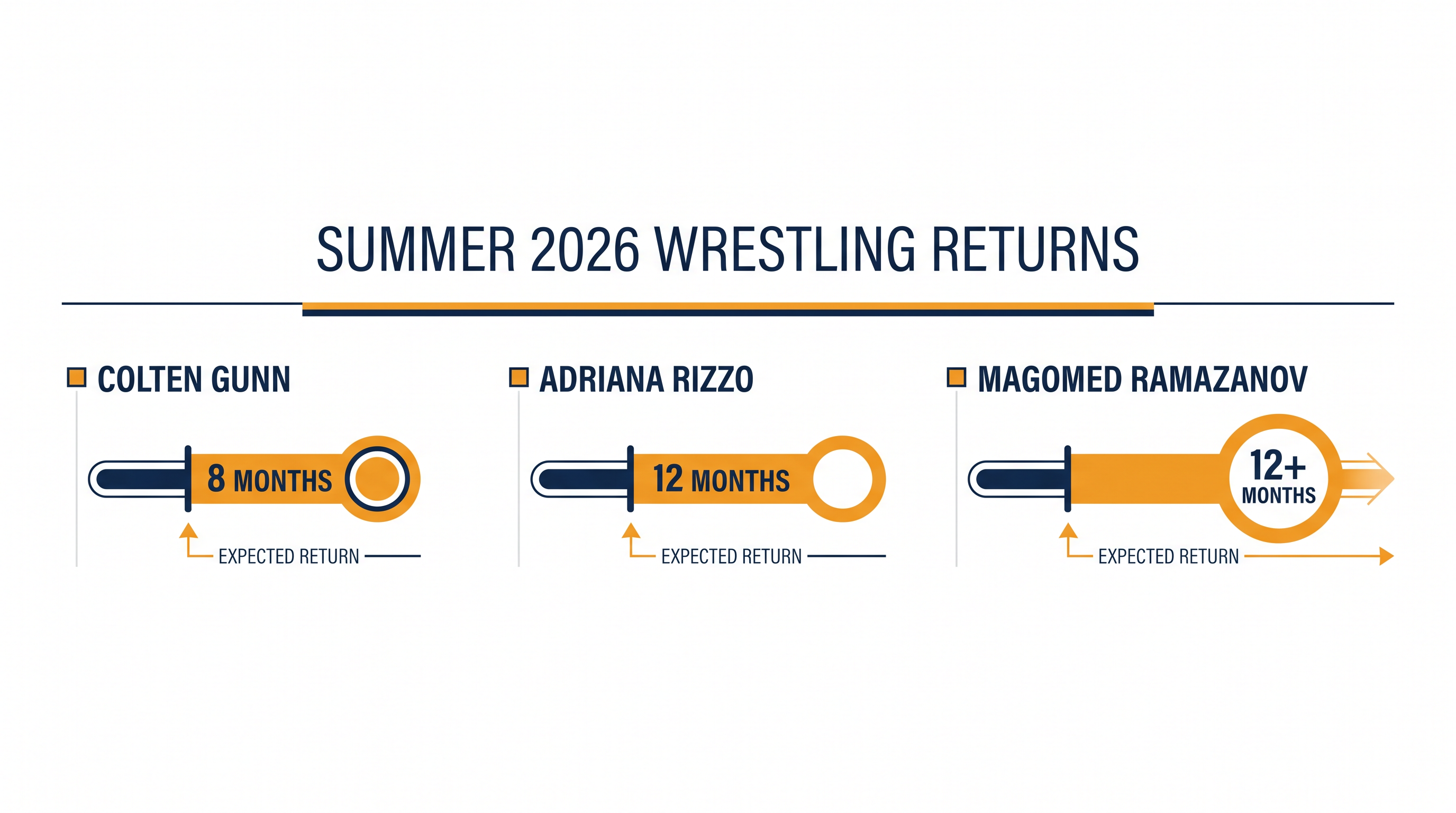 SUMMER 2026 WRESTLING RETURNS

COLTEN GUNN

8 MONTHS

EXPECTED RETURN

ADRIANA RIZZO

12 MONTHS

EXPECTED RETURN

MAGOMED RAMAZANOV

12+ MONTHS

EXPECTED RETURN